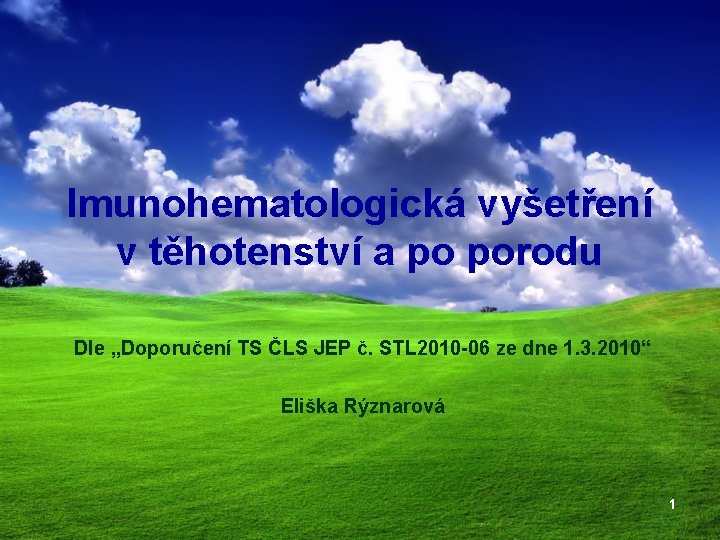 Imunohematologická vyšetření v těhotenství a po porodu

Dle „Doporučení TS ČLS JEP č. STL2010-06 ze dne 1.3.2010“

Eliška Rýznarová

1